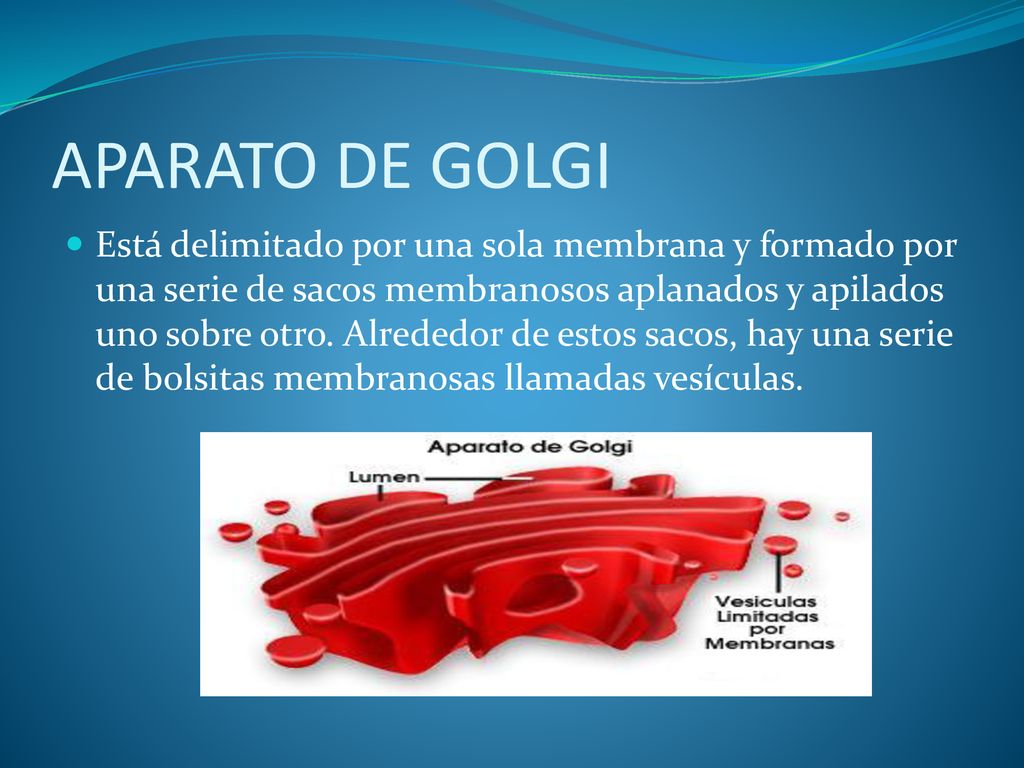 APARATO DE GOLGI

Está delimitado por una sola membrana y formado por una serie de sacos membranosos aplanados y apilados uno sobre otro. Alrededor de estos sacos, hay una serie de bolsitas membranosas llamadas vesículas.

Aparato de Golgi

Lumen

Vesiculas Limitadas por Membranas